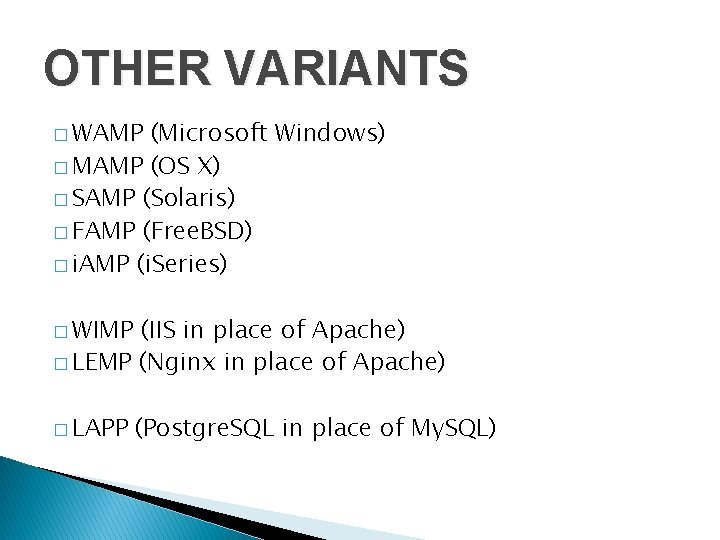 OTHER VARIANTS

□ WAMP (Microsoft Windows)
□ MAMP (OS X)
□ SAMP (Solaris)
□ FAMP (FreeBSD)
□ iAMP (iSeries)

□ WIMP (IIS in place of Apache)
□ LEMP (Nginx in place of Apache)

□ LAPP (PostgreSQL in place of MySQL)